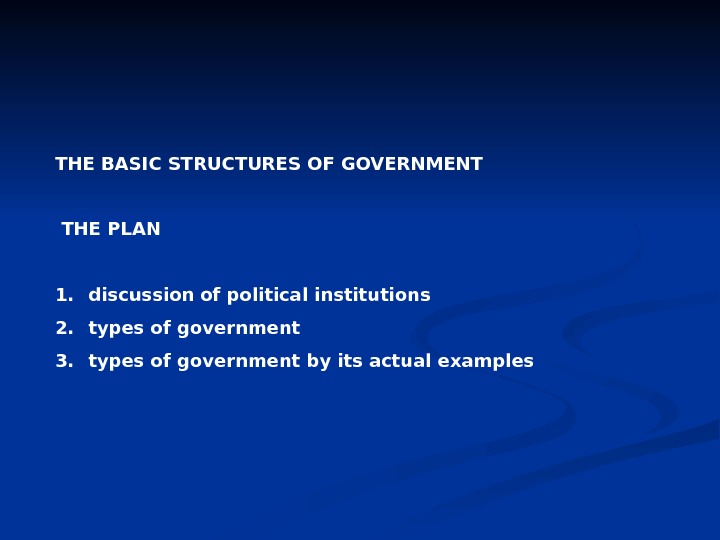 THE BASIC STRUCTURES OF GOVERNMENT

THE PLAN

1. discussion of political institutions
2. types of government
3. types of government by its actual examples